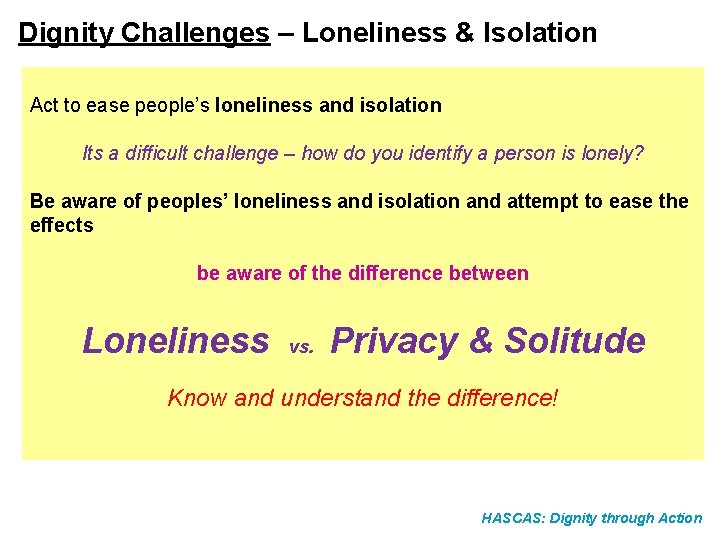 Dignity Challenges – Loneliness & Isolation

Act to ease people's loneliness and isolation

Its a difficult challenge – how do you identify a person is lonely?

Be aware of peoples' loneliness and isolation and attempt to ease the effects

be aware of the difference between

Loneliness vs. Privacy & Solitude

Know and understand the difference!

HASCAS: Dignity through Action